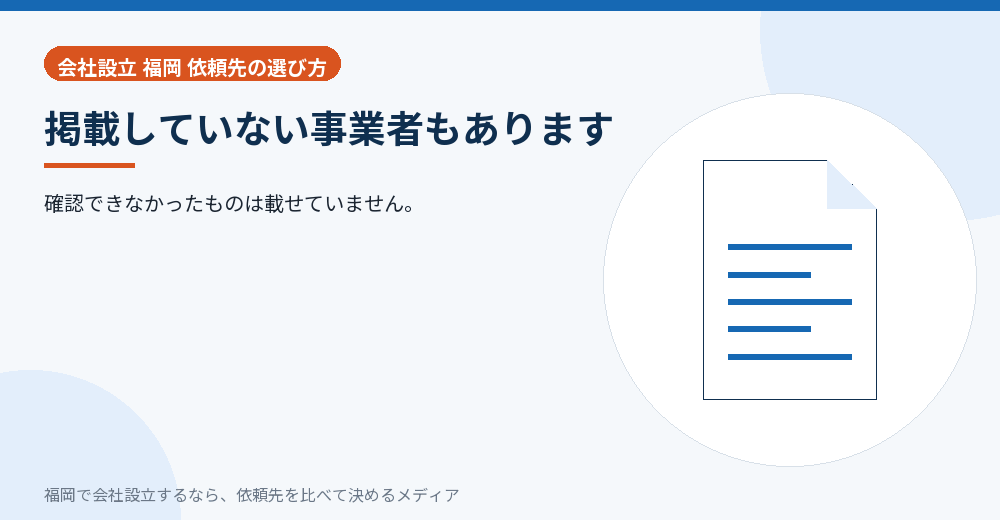 会社設立 福岡 依頼先の選び方

掲載していない事業者もあります

確認できなかったものは載せていません。

福岡で会社設立するなら、依頼先を比べて決めるメディア